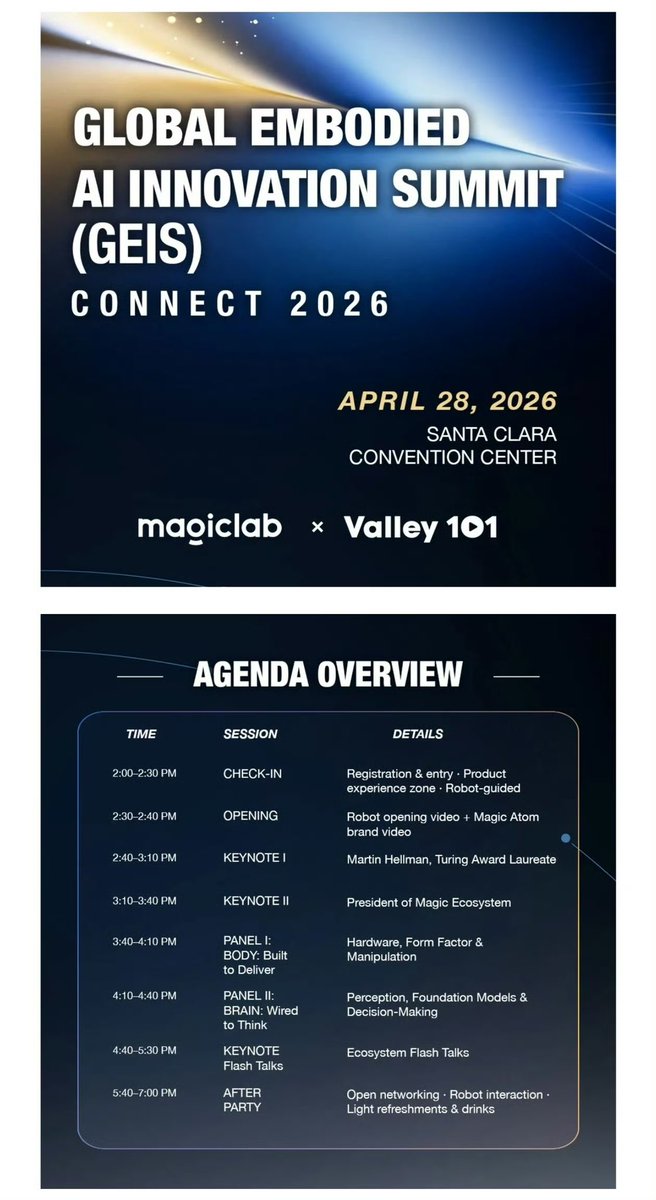 GLOBAL EMBODIED AI INNOVATION SUMMIT (GEIS)

CONNECT 2026

APRIL 28, 2026

SANTA CLARA CONVENTION CENTER

magiclab × Valley 101

AGENDA OVERVIEW

| TIME | SESSION | DETAILS |
|---|---|---|
| 2:00–2:30 PM | CHECK-IN | Registration & entry · Product experience zone · Robot-guided |
| 2:30–2:40 PM | OPENING | Robot opening video + Magic Atom brand video |
| 2:40–3:10 PM | KEYNOTE I | Martin Hellman, Turing Award Laureate |
| 3:10–3:40 PM | KEYNOTE II | President of Magic Ecosystem |
| 3:40–4:10 PM | PANEL I: BODY: Built to Deliver | Hardware, Form Factor & Manipulation |
| 4:10–4:40 PM | PANEL II: BRAIN: Wired to Think | Perception, Foundation Models & Decision-Making |
| 4:40–5:30 PM | KEYNOTE Flash Talks | Ecosystem Flash Talks |
| 5:40–7:00 PM | AFTER PARTY | Open networking · Robot interaction · Light refreshments & drinks |